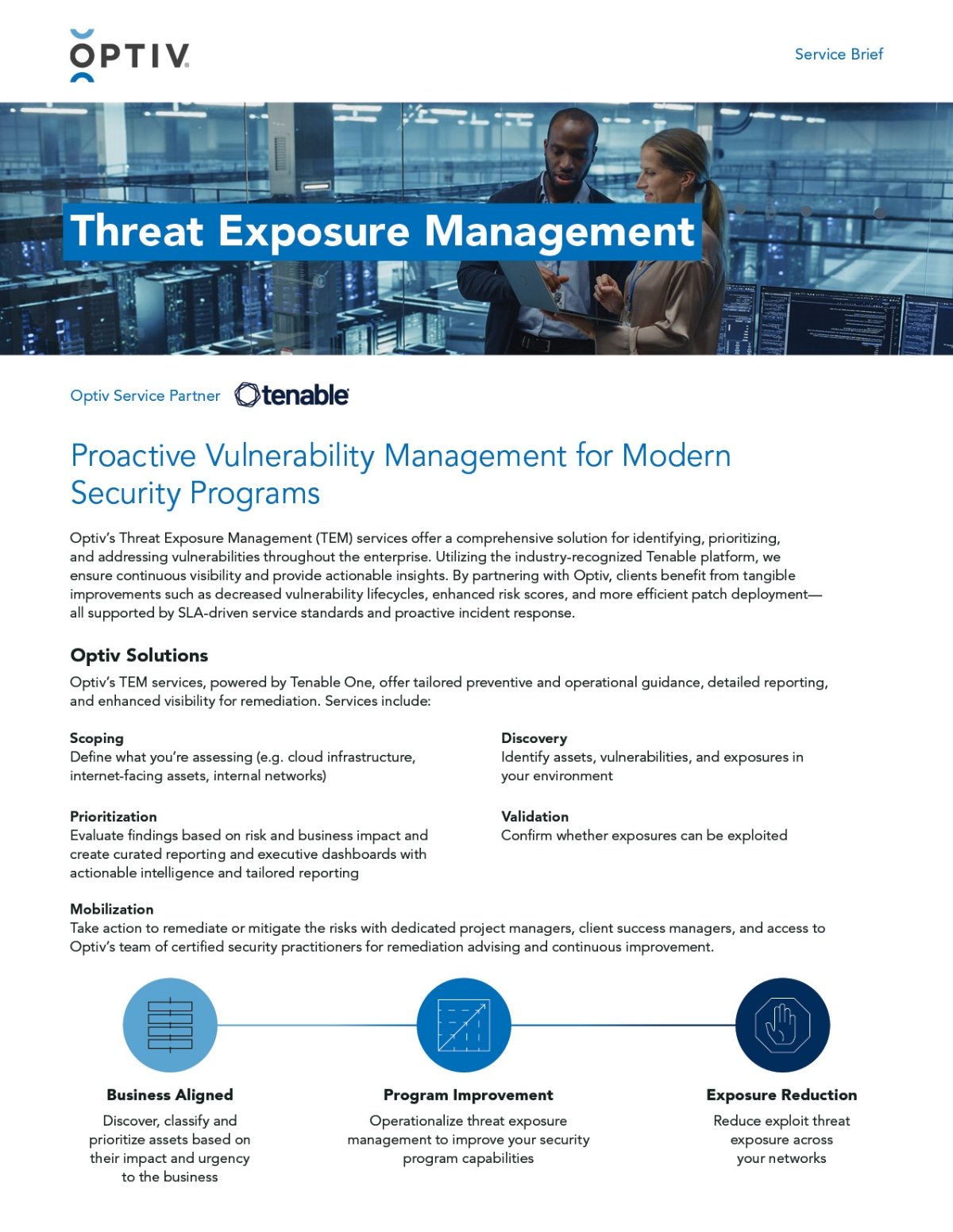 OPTIV

Service Brief

Threat Exposure Management

Optiv Service Partner tenable

Proactive Vulnerability Management for Modern Security Programs

Optiv's Threat Exposure Management (TEM) services offer a comprehensive solution for identifying, prioritizing, and addressing vulnerabilities throughout the enterprise. Utilizing the industry-recognized Tenable platform, we ensure continuous visibility and provide actionable insights. By partnering with Optiv, clients benefit from tangible improvements such as decreased vulnerability lifecycles, enhanced risk scores, and more efficient patch deployment—all supported by SLA-driven service standards and proactive incident response.

Optiv Solutions

Optiv's TEM services, powered by Tenable One, offer tailored preventive and operational guidance, detailed reporting, and enhanced visibility for remediation. Services include:

Scoping
Define what you're assessing (e.g. cloud infrastructure, internet-facing assets, internal networks)

Prioritization
Evaluate findings based on risk and business impact and create curated reporting and executive dashboards with actionable intelligence and tailored reporting

Discovery
Identify assets, vulnerabilities, and exposures in your environment

Validation
Confirm whether exposures can be exploited

Mobilization
Take action to remediate or mitigate the risks with dedicated project managers, client success managers, and access to Optiv's team of certified security practitioners for remediation advising and continuous improvement.

Business Aligned
Discover, classify and prioritize assets based on their impact and urgency to the business

Program Improvement
Operationalize threat exposure management to improve your security program capabilities

Exposure Reduction
Reduce exploit threat exposure across your networks